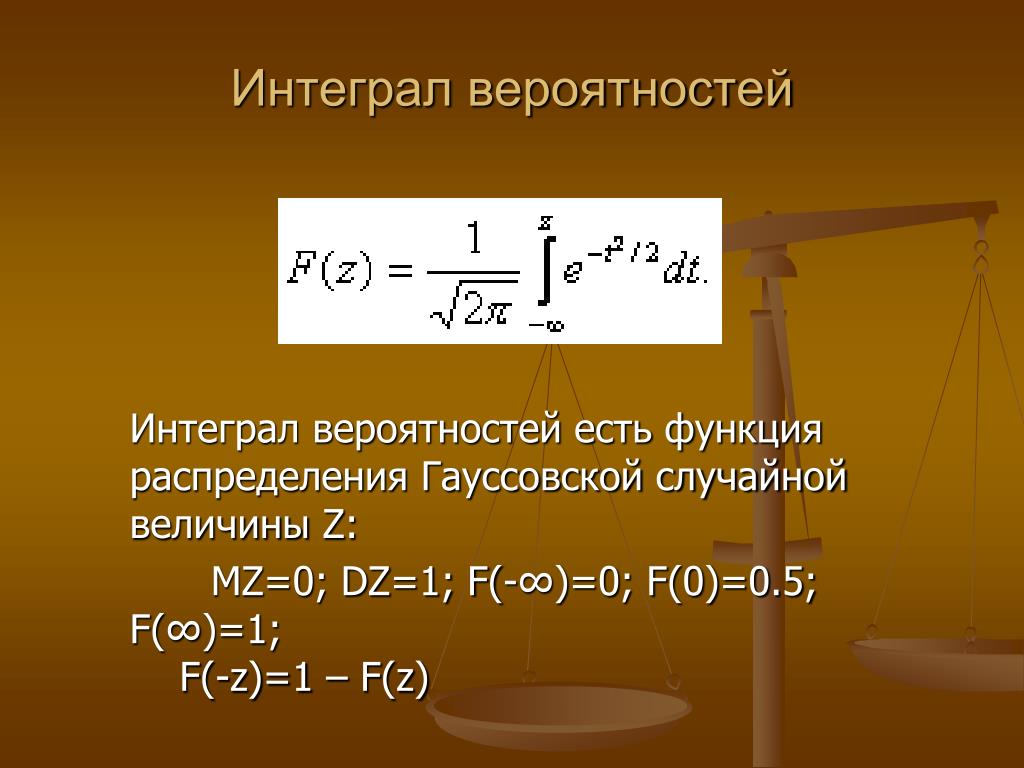 Интеграл вероятностей

$F(z) = \frac{1}{\sqrt{2\pi}} \int_{-\infty}^{z} e^{-t^2/2} dt.$

Интеграл вероятностей есть функция распределения Гауссовской случайной величины Z:

MZ=0; DZ=1; F(-∞)=0; F(0)=0.5; F(∞)=1;
F(-z)=1 – F(z)